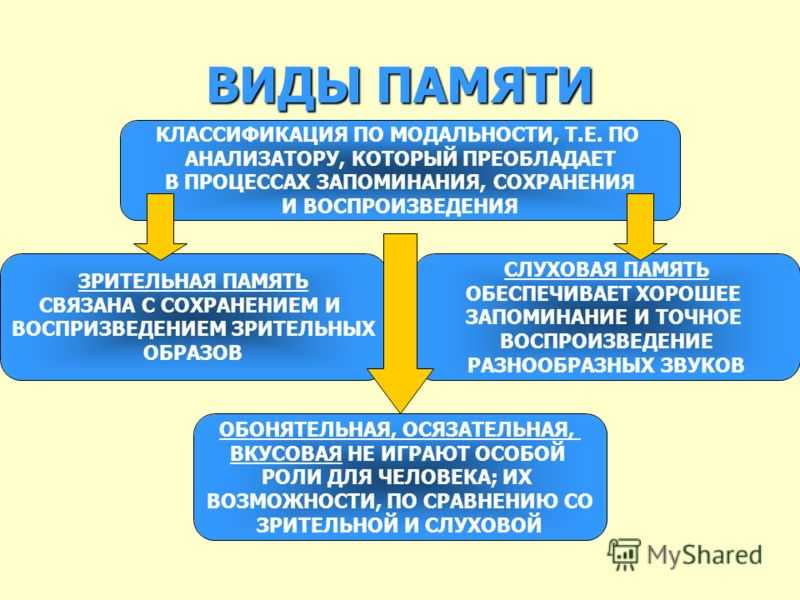 ВИДЫ ПАМЯТИ

КЛАССИФИКАЦИЯ ПО МОДАЛЬНОСТИ, Т.Е. ПО АНАЛИЗАТОРУ, КОТОРЫЙ ПРЕОБЛАДАЕТ В ПРОЦЕССАХ ЗАПОМИНАНИЯ, СОХРАНЕНИЯ И ВОСПРОИЗВЕДЕНИЯ

ЗРИТЕЛЬНАЯ ПАМЯТЬ СВЯЗАНА С СОХРАНЕНИЕМ И ВОСПРИЗВЕДЕНИЕМ ЗРИТЕЛЬНЫХ ОБРАЗОВ

СЛУХОВАЯ ПАМЯТЬ ОБЕСПЕЧИВАЕТ ХОРОШЕЕ ЗАПОМИНАНИЕ И ТОЧНОЕ ВОСПРОИЗВЕДЕНИЕ РАЗНООБРАЗНЫХ ЗВУКОВ

ОБОНЯТЕЛЬНАЯ, ОСЯЗАТЕЛЬНАЯ, ВКУСОВАЯ НЕ ИГРАЮТ ОСОБОЙ РОЛИ ДЛЯ ЧЕЛОВЕКА; ИХ ВОЗМОЖНОСТИ, ПО СРАВНЕНИЮ СО ЗРИТЕЛЬНОЙ И СЛУХОВОЙ

MyShared